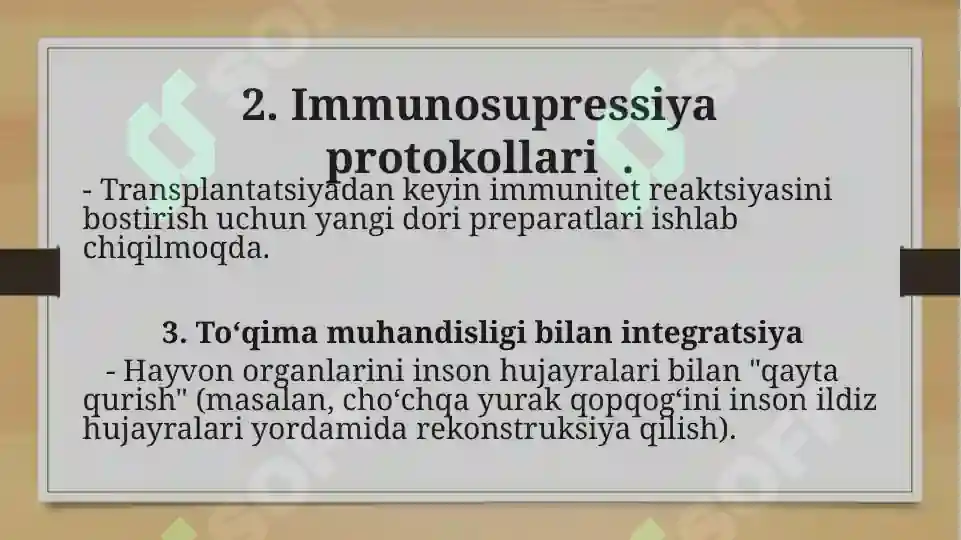 2. Immunosupressiya protokollari .

- Transplantatsiyadan keyin immunitet reaktsiyasini bostirish uchun yangi dori preparatlari ishlab chiqilmoqda.

3. To‘qima muhandisligi bilan integratsiya

- Hayvon organlarini inson hujayralari bilan "qayta qurish" (masalan, cho‘chqa yurak qopqog‘ini inson ildiz hujayralari yordamida rekonstruksiya qilish).